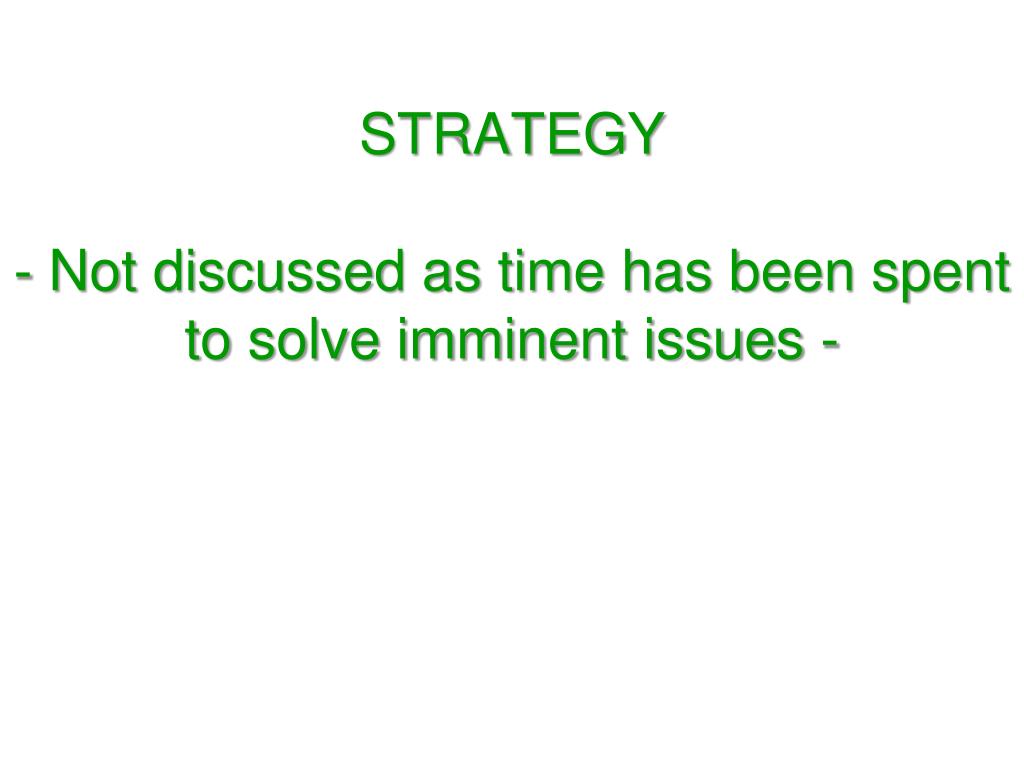 STRATEGY

- Not discussed as time has been spent to solve imminent issues -